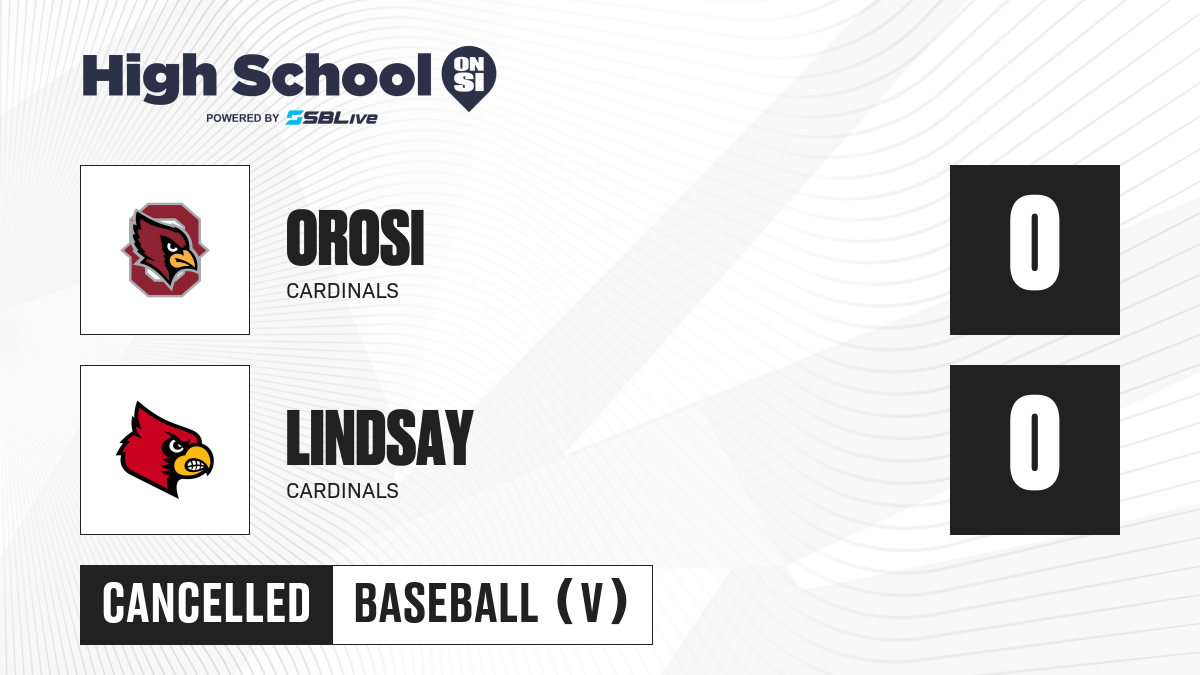 High School ON SI
POWERED BY SBLive

OROSI
CARDINALS

0

LINDSAY
CARDINALS

0

CANCELLED
BASEBALL (V)